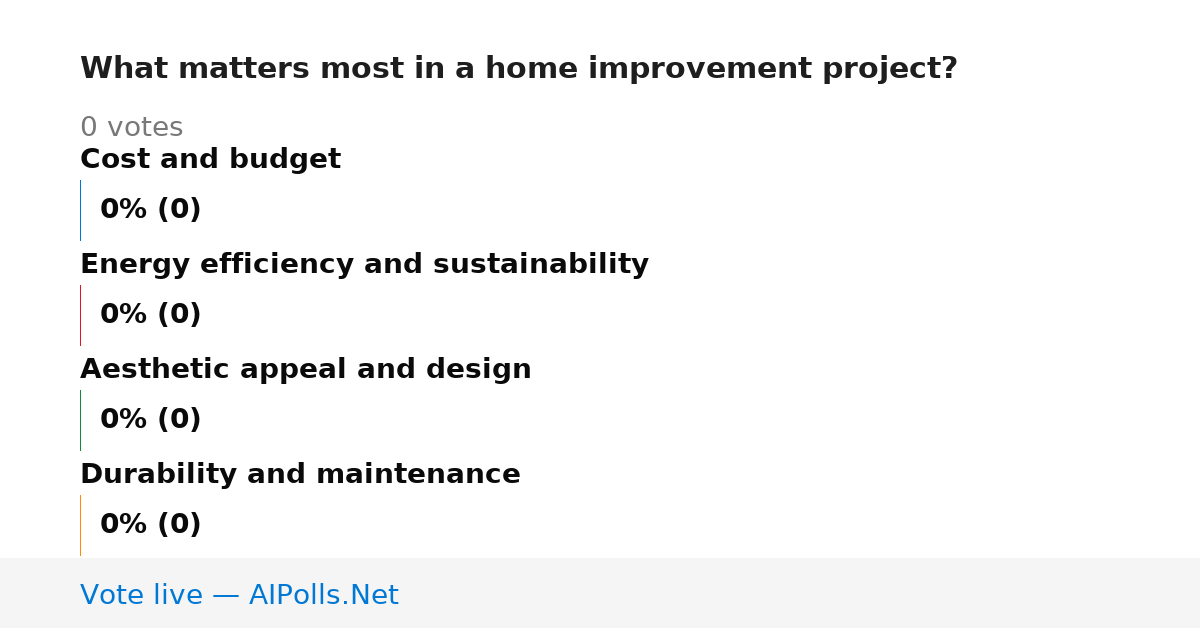 What matters most in a home improvement project?

0 votes

Cost and budget

0% (0)

Energy efficiency and sustainability

0% (0)

Aesthetic appeal and design

0% (0)

Durability and maintenance

0% (0)

Vote live — AIPolls.Net